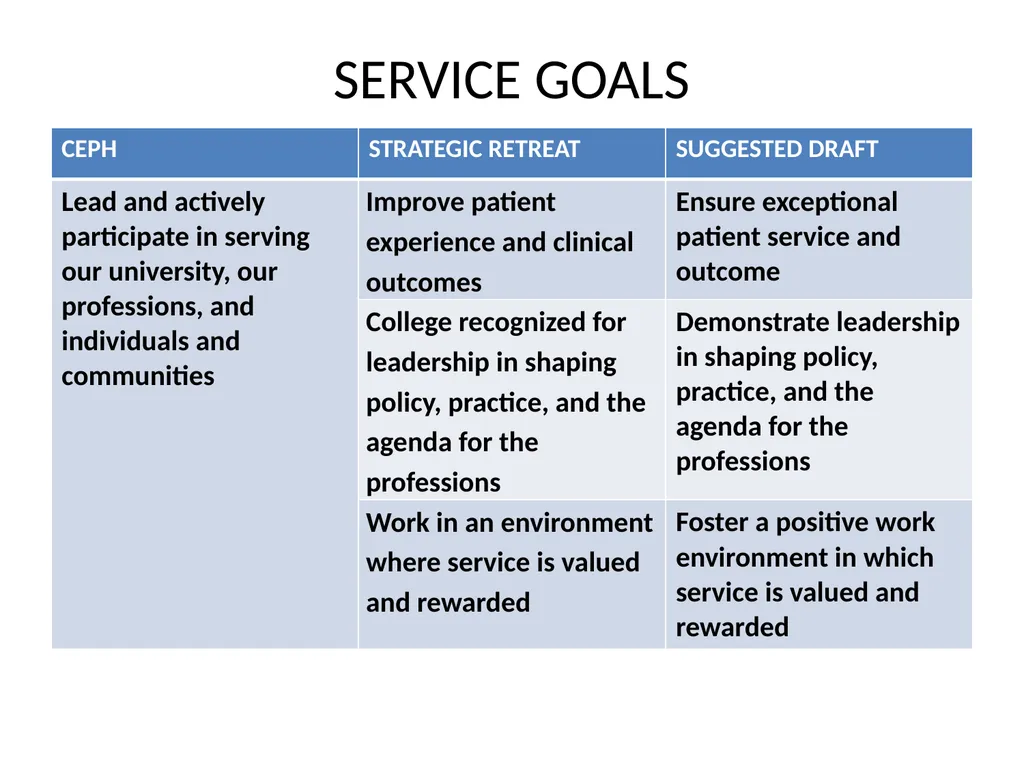 SERVICE GOALS

| CEPH | STRATEGIC RETREAT | SUGGESTED DRAFT |
|---|---|---|
| Lead and actively participate in serving our university, our professions, and individuals and communities | Improve patient experience and clinical outcomes | Ensure exceptional patient service and outcome |
| | College recognized for leadership in shaping policy, practice, and the agenda for the professions | Demonstrate leadership in shaping policy, practice, and the agenda for the professions |
| | Work in an environment where service is valued and rewarded | Foster a positive work environment in which service is valued and rewarded |